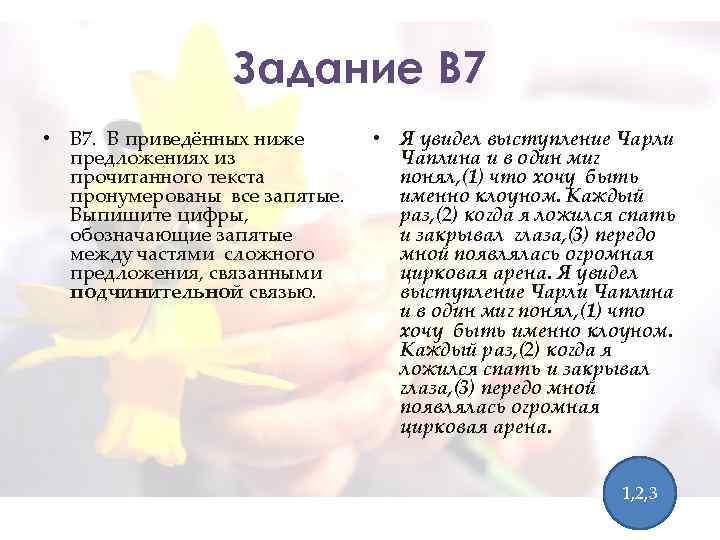 Задание В7

• В7. В приведённых ниже предложениях из прочитанного текста пронумерованы все запятые. Выпишите цифры, обозначающие запятые между частями сложного предложения, связанными подчинительной связью.

• Я увидел выступление Чарли Чаплина и в один миг понял,(1) что хочу быть именно клоуном. Каждый раз,(2) когда я ложился спать и закрывал глаза,(3) передо мной появлялась огромная цирковая арена. Я увидел выступление Чарли Чаплина и в один миг понял,(1) что хочу быть именно клоуном. Каждый раз,(2) когда я ложился спать и закрывал глаза,(3) передо мной появлялась огромная цирковая арена.

1,2,3